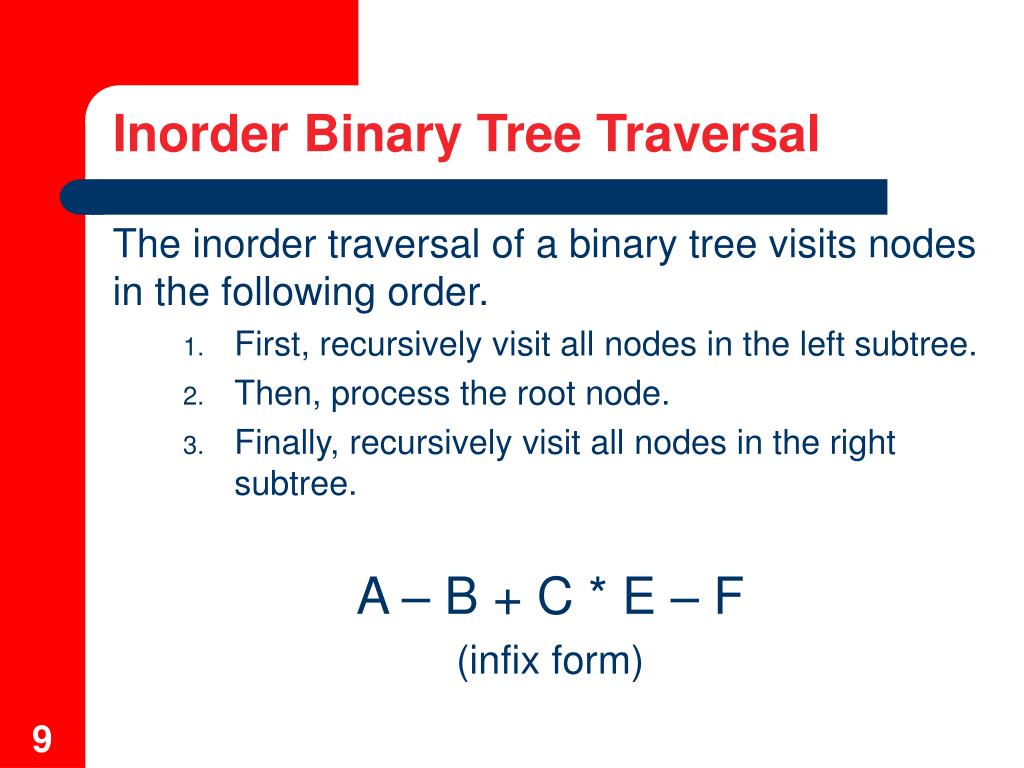 Inorder Binary Tree Traversal

The inorder traversal of a binary tree visits nodes in the following order.

1. First, recursively visit all nodes in the left subtree.
2. Then, process the root node.
3. Finally, recursively visit all nodes in the right subtree.

A – B + C * E – F
(infix form)

9